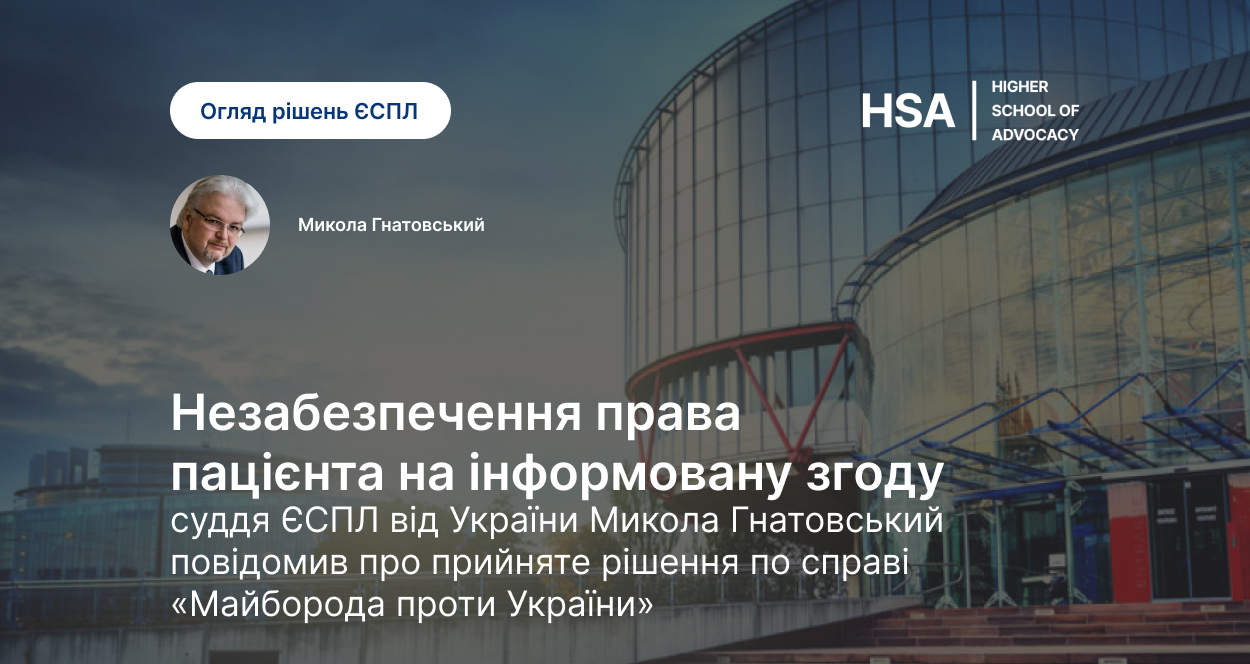 Огляд рішень ЄСПЛ

HSA | HIGHER SCHOOL OF ADVOCACY

Микола Гнатовський

Незабезпечення права пацієнта на інформовану згоду

суддя ЄСПЛ від України Микола Гнатовський повідомив про прийняте рішення по справі «Майборода проти України»